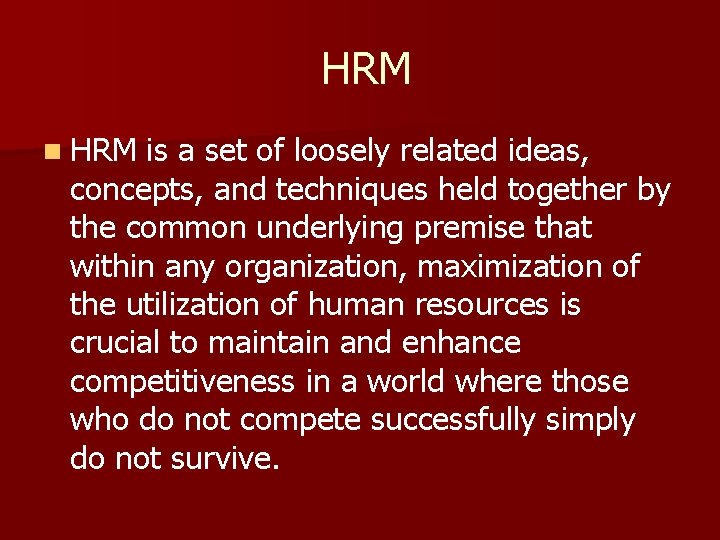 HRM

HRM is a set of loosely related ideas, concepts, and techniques held together by the common underlying premise that within any organization, maximization of the utilization of human resources is crucial to maintain and enhance competitiveness in a world where those who do not compete successfully simply do not survive.